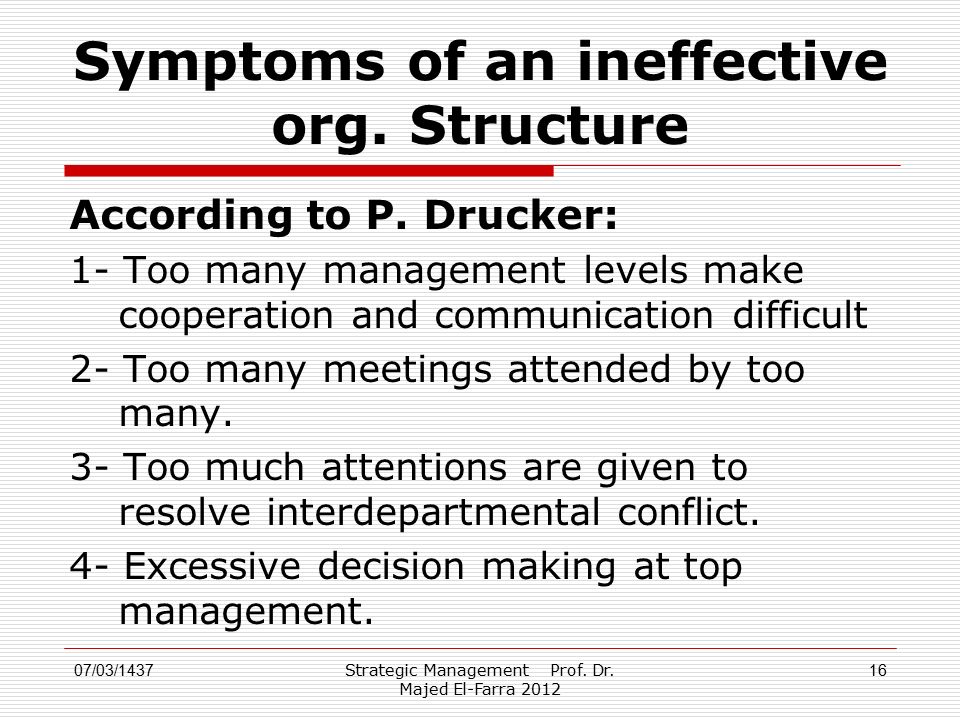 Symptoms of an ineffective org. Structure

According to P. Drucker:

1- Too many management levels make cooperation and communication difficult

2- Too many meetings attended by too many.

3- Too much attentions are given to resolve interdepartmental conflict.

4- Excessive decision making at top management.

07/03/1437

Strategic Management Prof. Dr. Majed El-Farra 2012

16